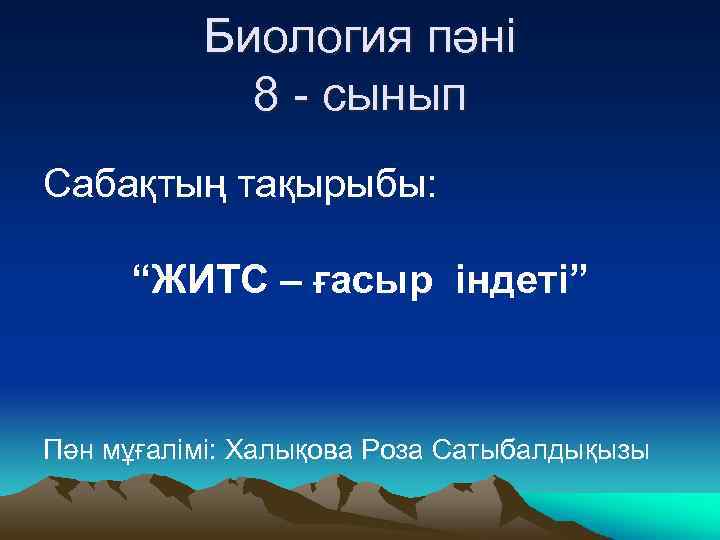 Биология пәні
8 - сынып

Сабақтың тақырыбы:

“ЖИТС – ғасыр індеті”

Пән мұғалімі: Халықова Роза Сатыбалдықызы